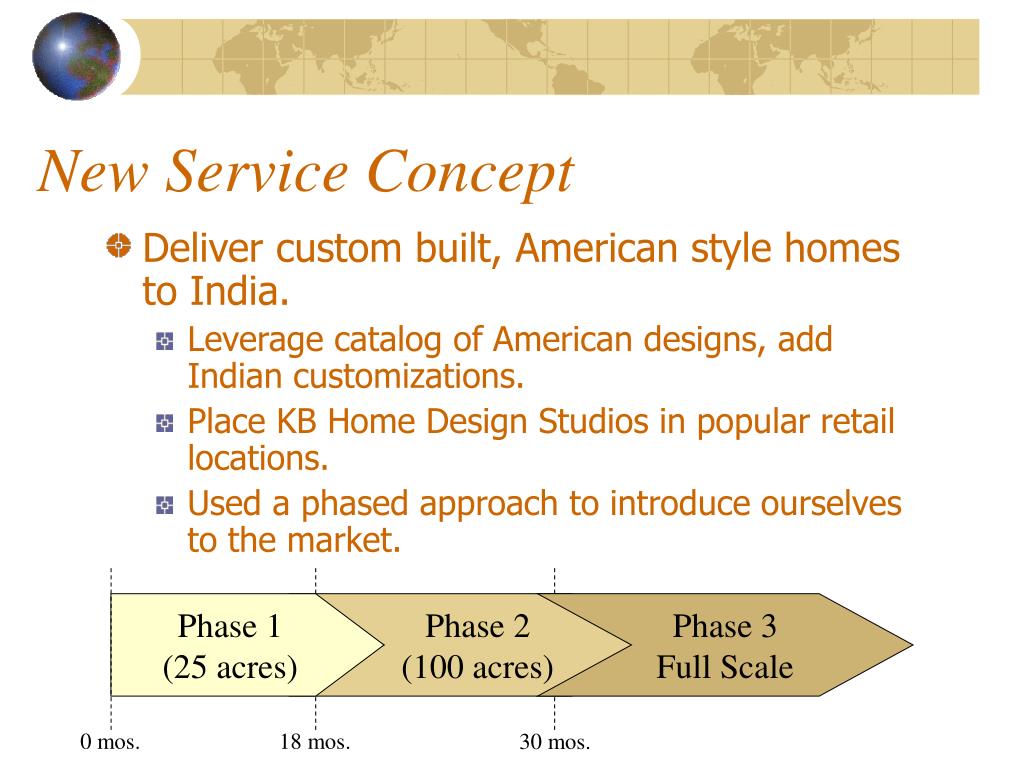 New Service Concept

Deliver custom built, American style homes to India.

Leverage catalog of American designs, add Indian customizations.

Place KB Home Design Studios in popular retail locations.

Used a phased approach to introduce ourselves to the market.

Phase 1
(25 acres)

Phase 2
(100 acres)

Phase 3
Full Scale

0 mos.

18 mos.

30 mos.